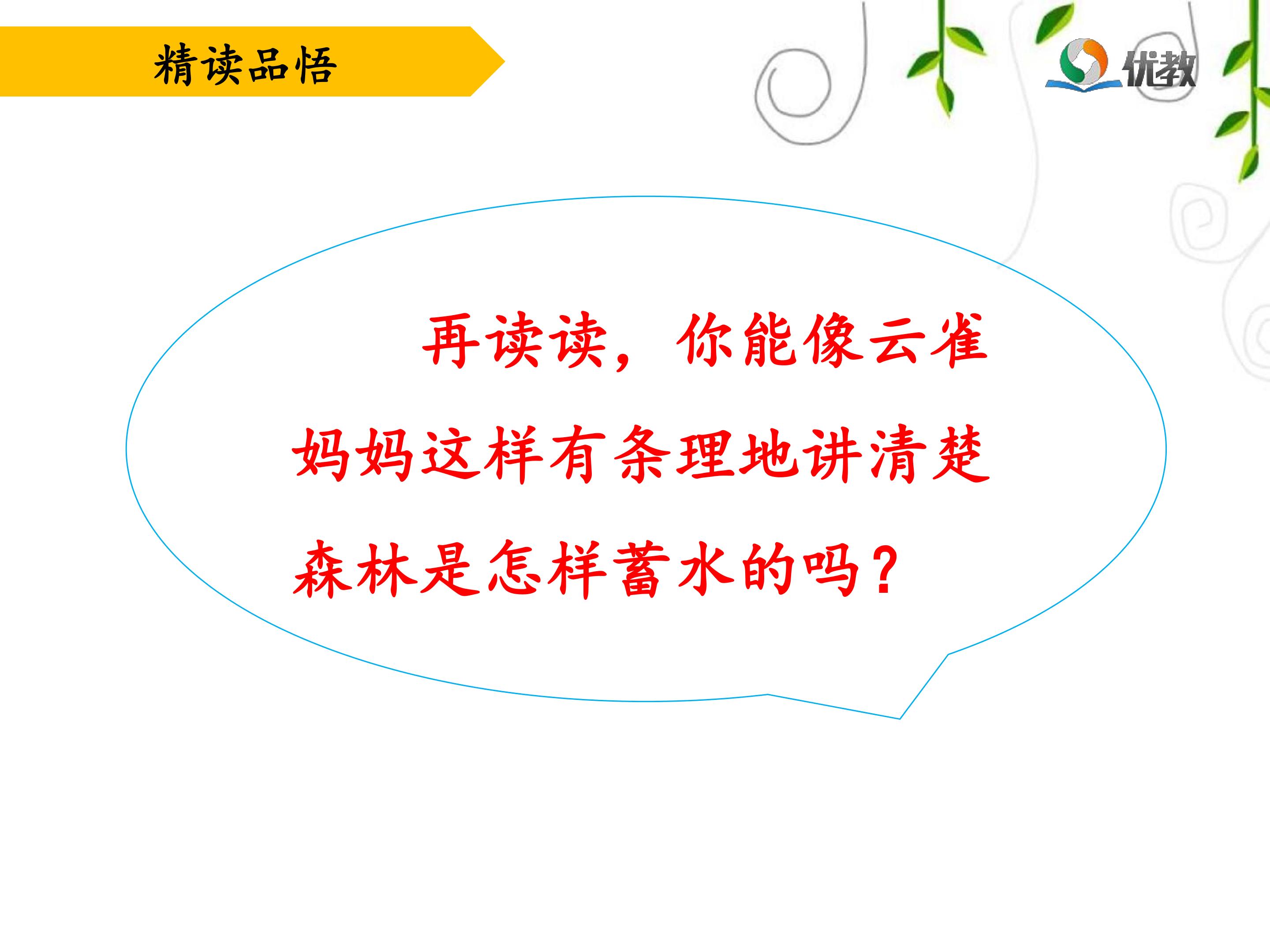 精读品悟

优教

再读读，你能像云雀妈妈这样有条理地讲清楚森林是怎样蓄水的吗？